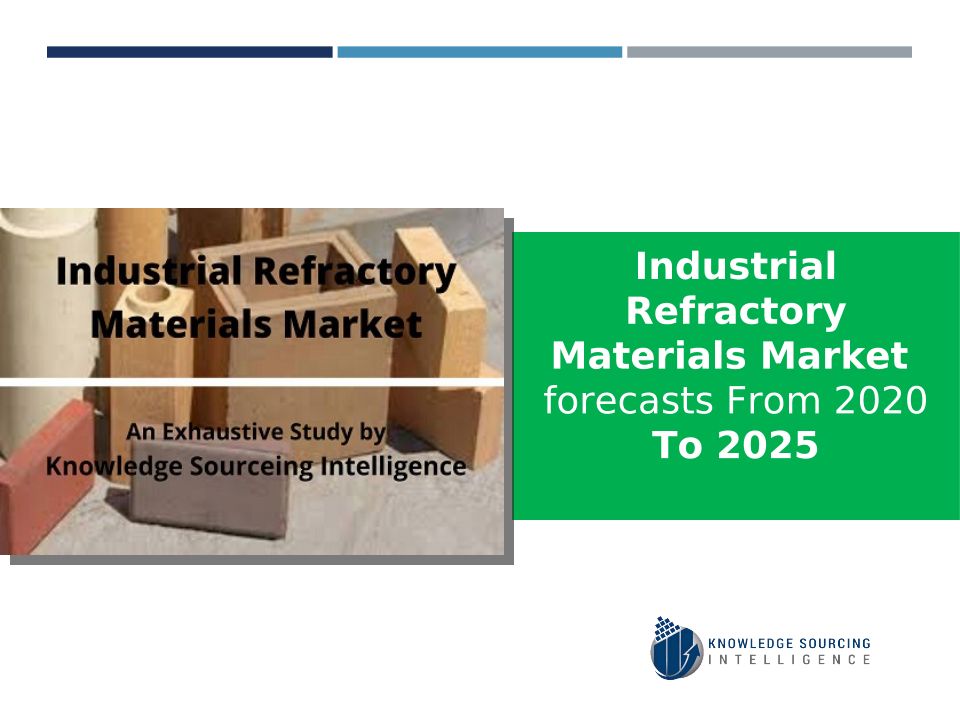 Industrial Refractory Materials Market

An Exhaustive Study by Knowledge Sourceing Intelligence

Industrial Refractory Materials Market forecasts From 2020 To 2025

KNOWLEDGE SOURCING INTELLIGENCE